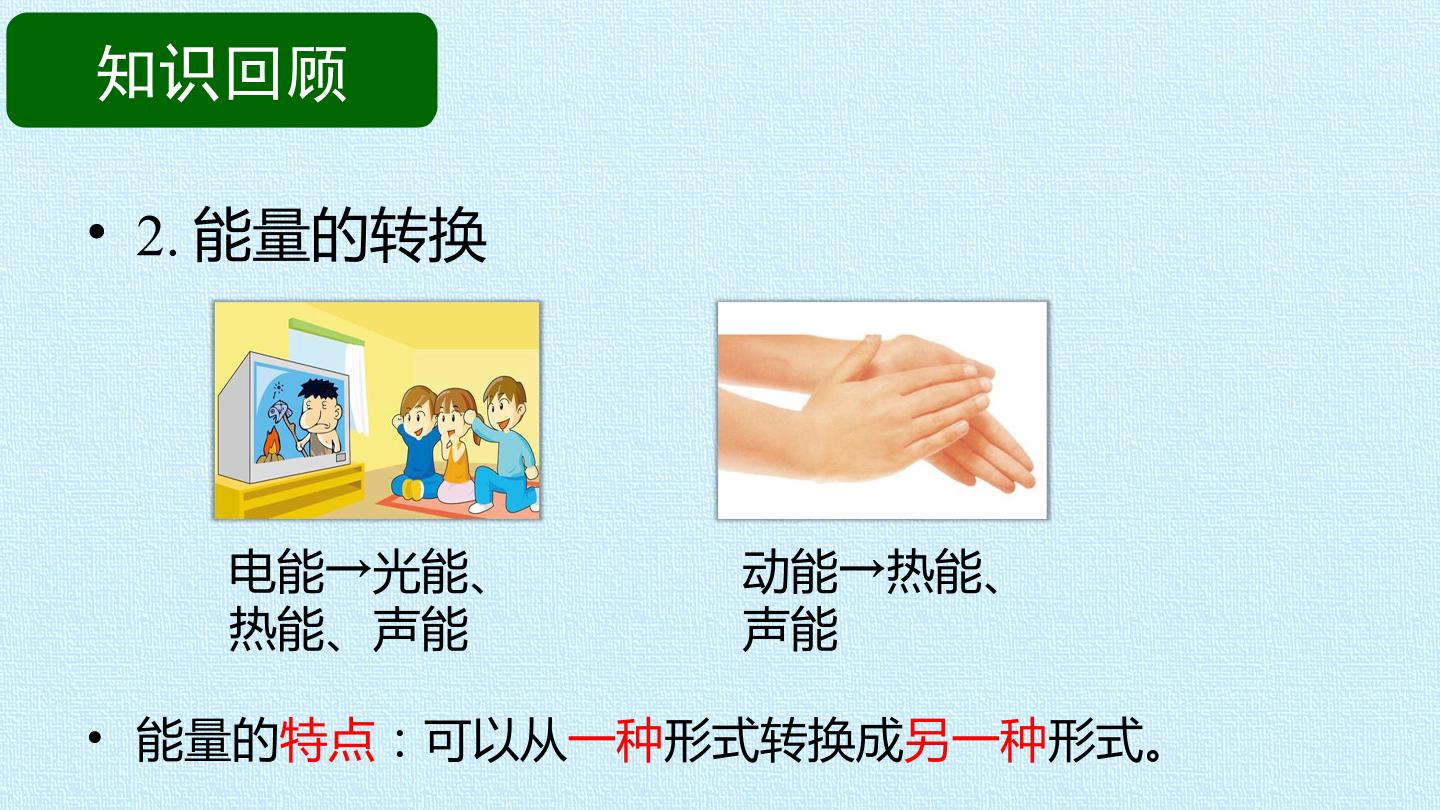 知识回顾

• 2. 能量的转换

电能→光能、热能、声能

动能→热能、声能

• 能量的特点：可以从一种形式转换成另一种形式。